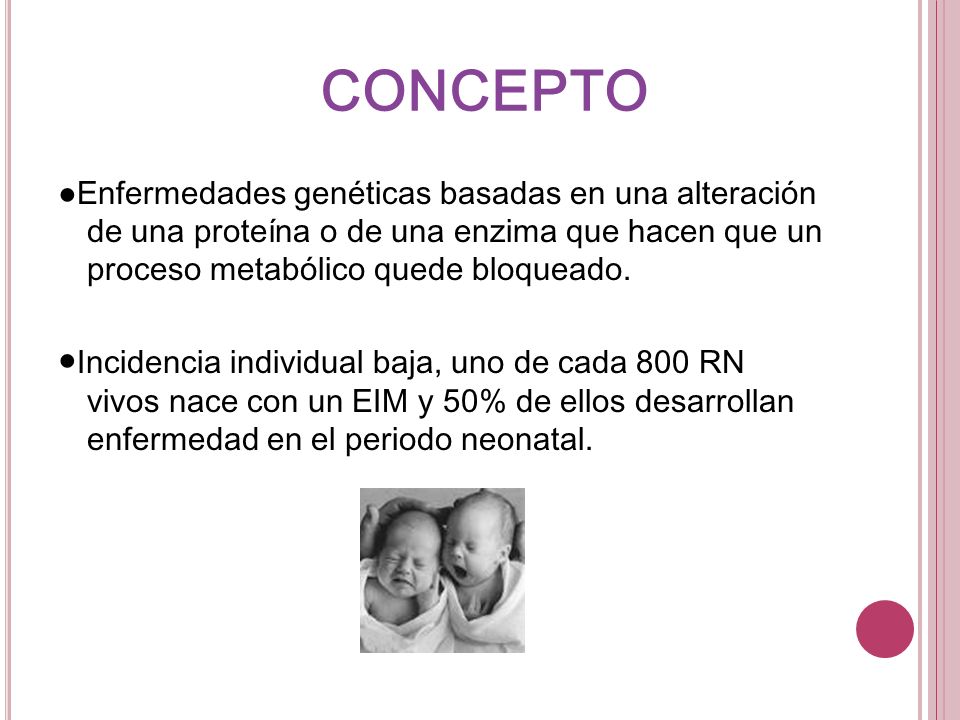 CONCEPTO

●Enfermedades genéticas basadas en una alteración de una proteína o de una enzima que hacen que un proceso metabólico quede bloqueado.

●Incidencia individual baja, uno de cada 800 RN vivos nace con un EIM y 50% de ellos desarrollan enfermedad en el periodo neonatal.